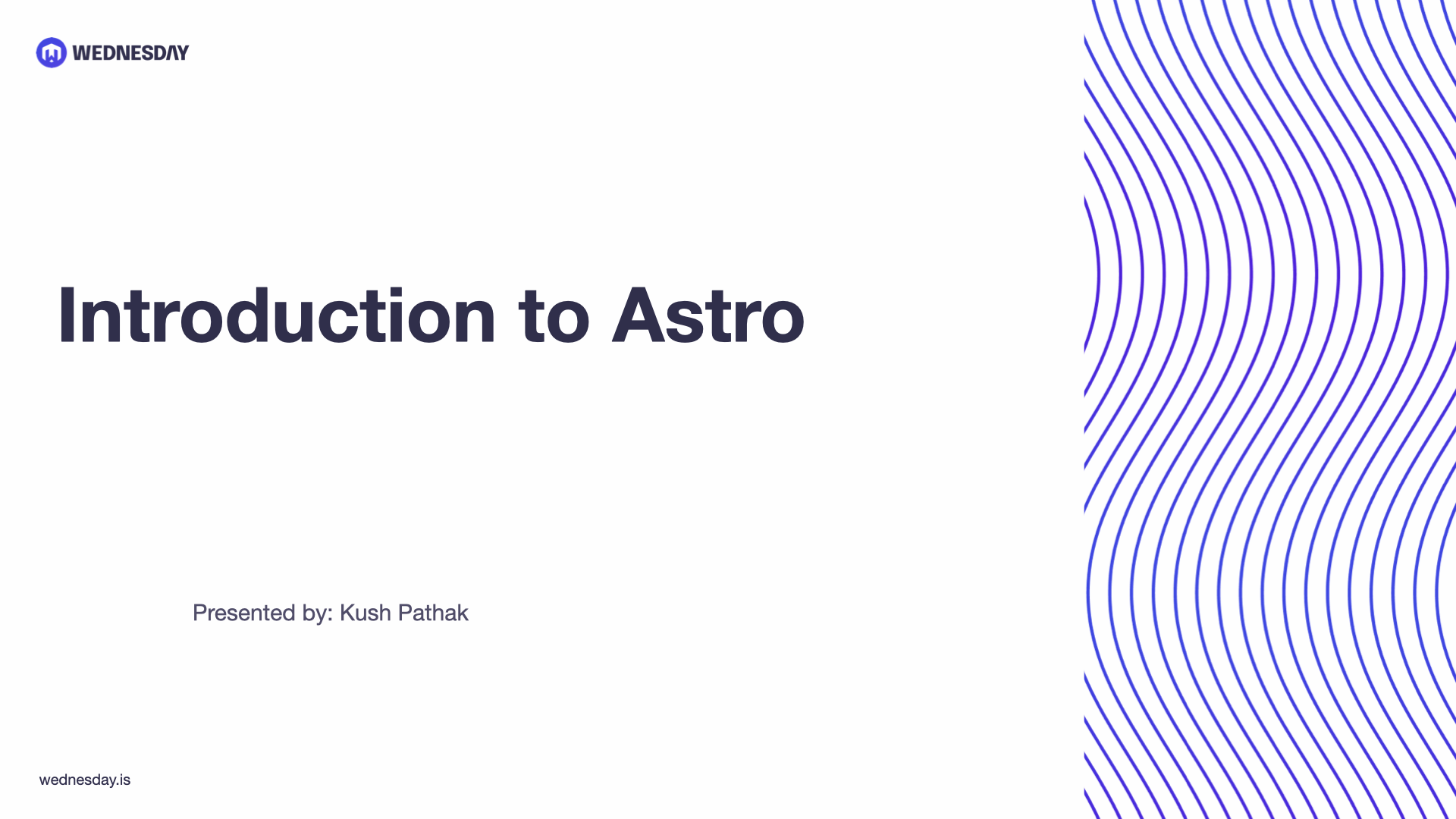 WEDNESDAY

Introduction to Astro

Presented by: Kush Pathak

wednesday.is